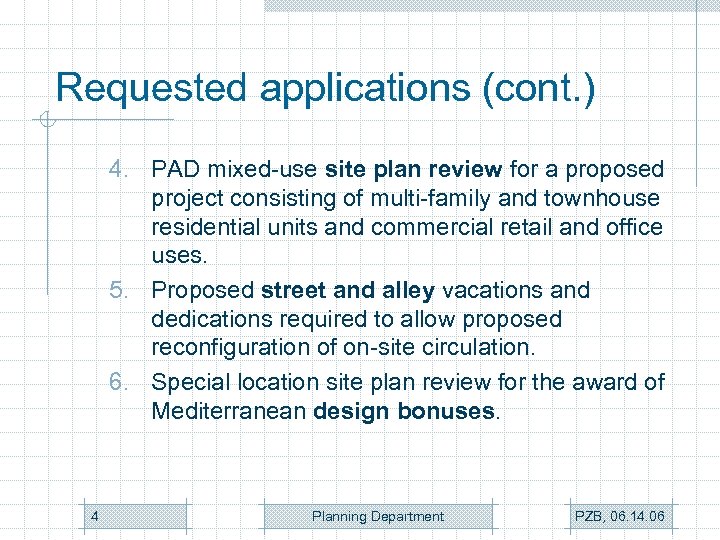 Requested applications (cont.)

4. PAD mixed-use site plan review for a proposed project consisting of multi-family and townhouse residential units and commercial retail and office uses.
5. Proposed street and alley vacations and dedications required to allow proposed reconfiguration of on-site circulation.
6. Special location site plan review for the award of Mediterranean design bonuses.

4

Planning Department

PZB, 06.14.06